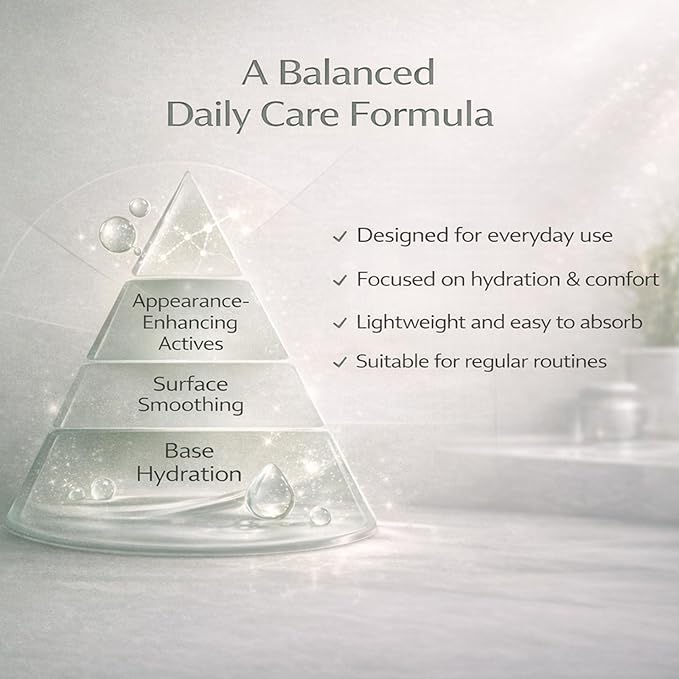 A Balanced Daily Care Formula

Appearance-Enhancing Actives

Surface Smoothing

Base Hydration

✓ Designed for everyday use

✓ Focused on hydration & comfort

✓ Lightweight and easy to absorb

✓ Suitable for regular routines